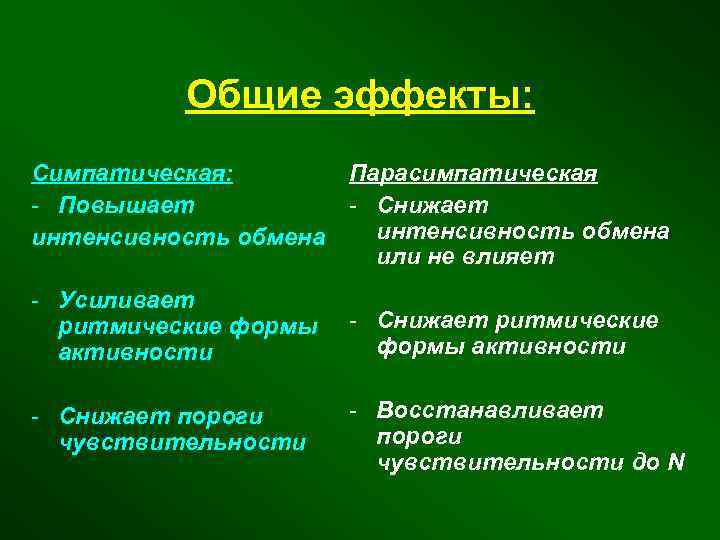 Общие эффекты:

Симпатическая:
- Повышает интенсивность обмена

- Усиливает ритмические формы активности

- Снижает пороги чувствительности

Парасимпатическая
- Снижает интенсивность обмена или не влияет

- Снижает ритмические формы активности

- Восстанавливает пороги чувствительности до N